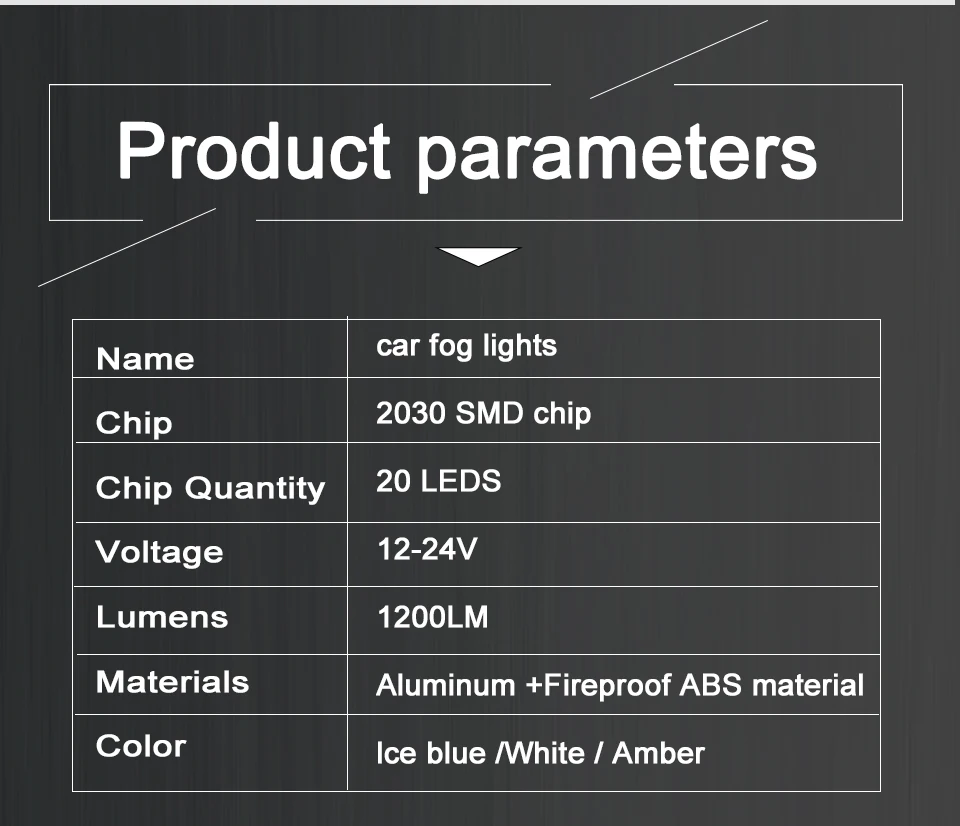 Product parameters

| Name | car fog lights |
|---|---|
| Chip | 2030 SMD chip |
| Chip Quantity | 20 LEDS |
| Voltage | 12-24V |
| Lumens | 1200LM |
| Materials | Aluminum +Fireproof ABS material |
| Color | Ice blue /White / Amber |